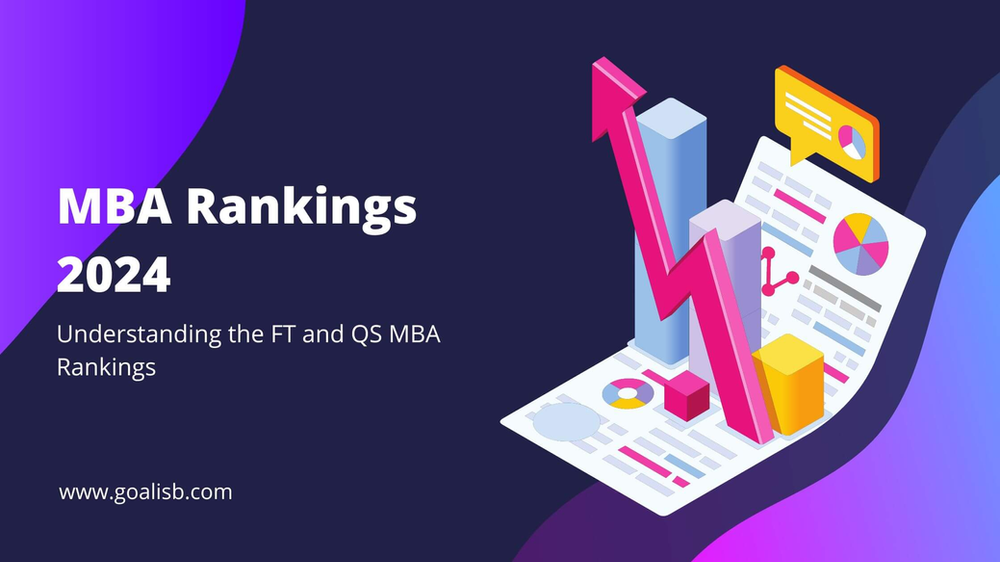 MBA Rankings 2024

Understanding the FT and QS MBA Rankings

www.goalisb.com